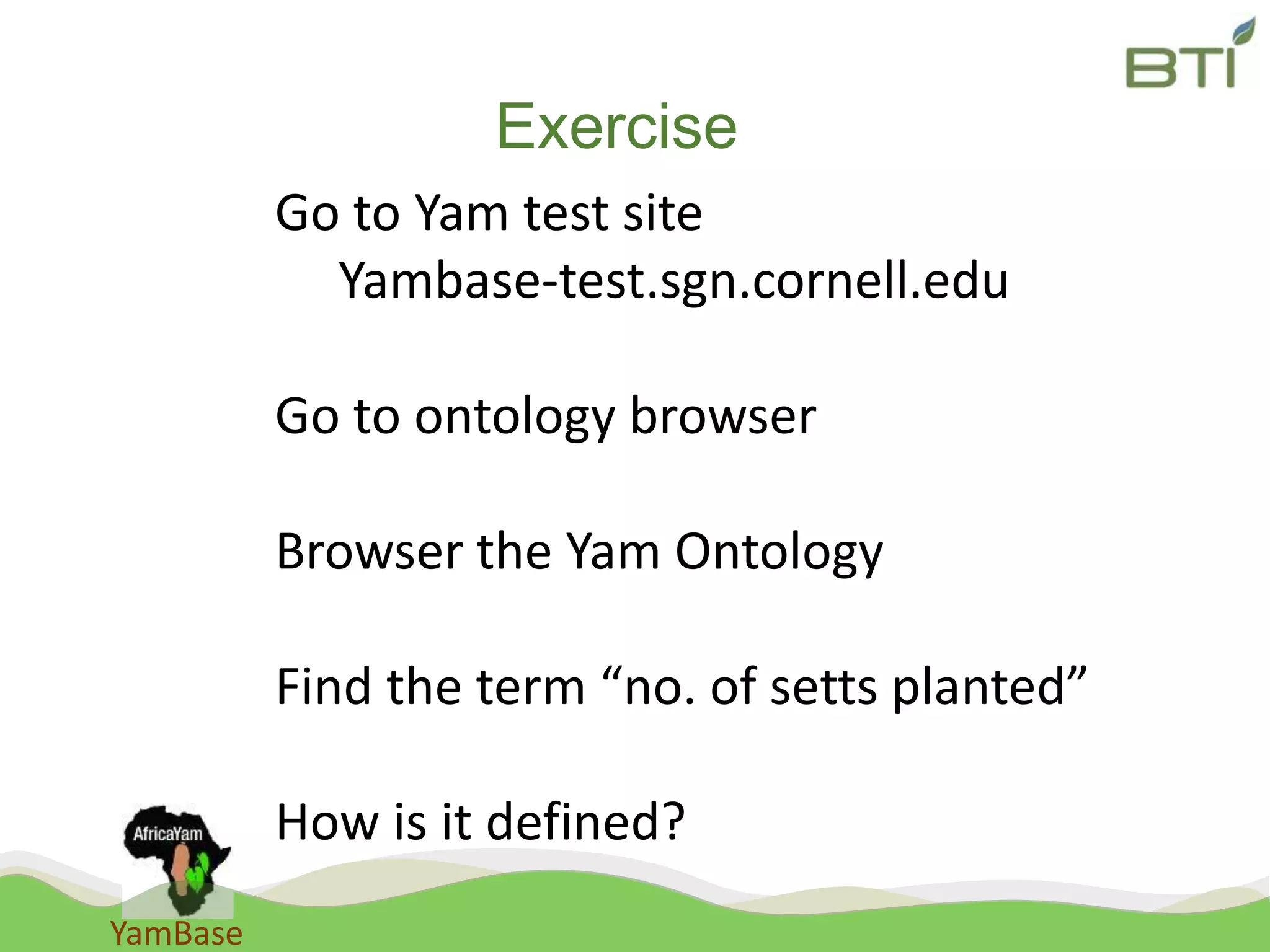 BTI

Exercise

Go to Yam test site
Yambase-test.sgn.cornell.edu

Go to ontology browser

Browser the Yam Ontology

Find the term “no. of setts planted”

How is it defined?

AfricaYam

YamBase